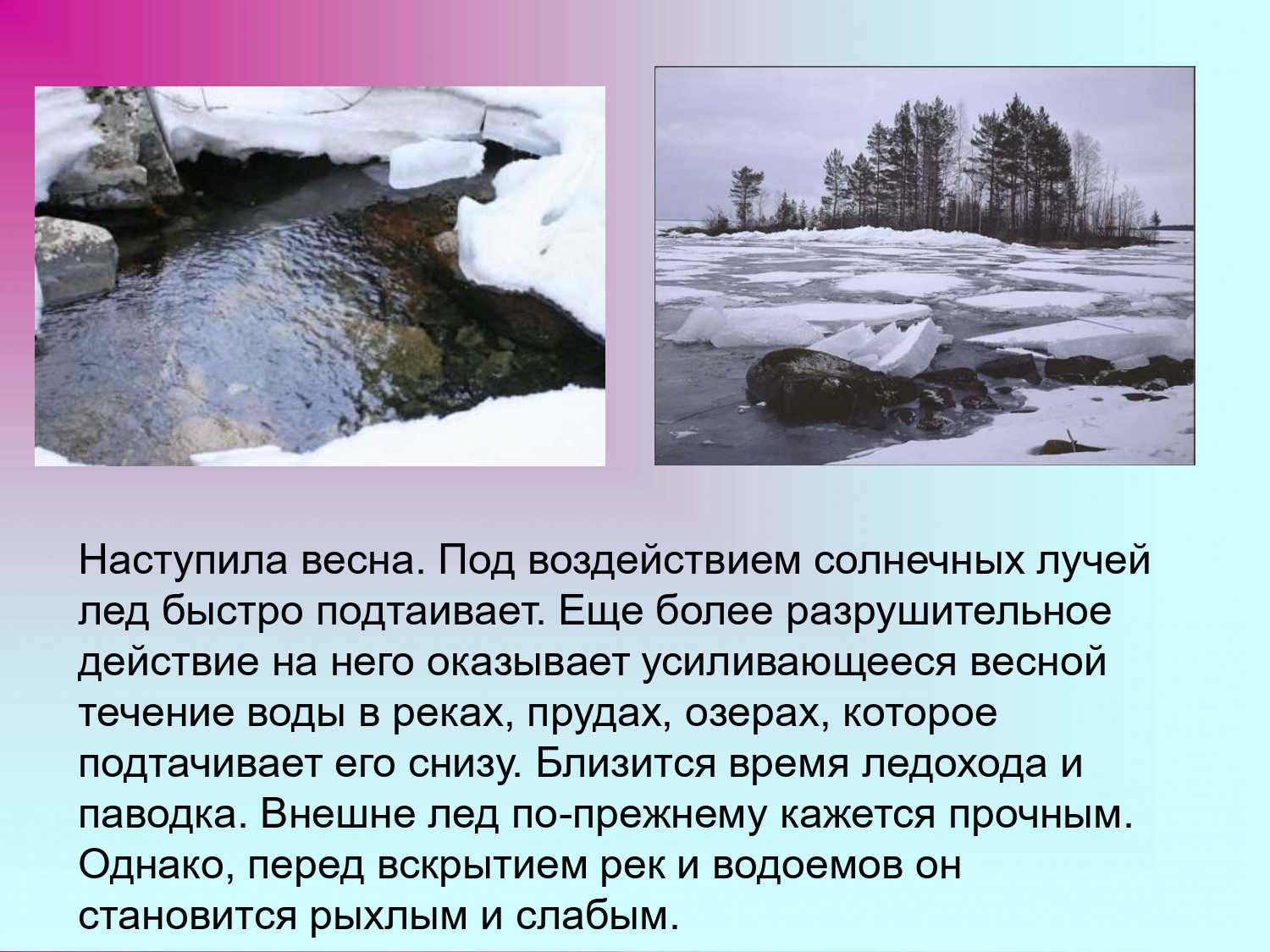 Наступила весна. Под воздействием солнечных лучей лед быстро подтаивает. Еще более разрушительное действие на него оказывает усиливающееся весной течение воды в реках, прудах, озерах, которое подтачивает его снизу. Близится время ледохода и паводка. Внешне лед по-прежнему кажется прочным. Однако, перед вскрытием рек и водоемов он становится рыхлым и слабым.